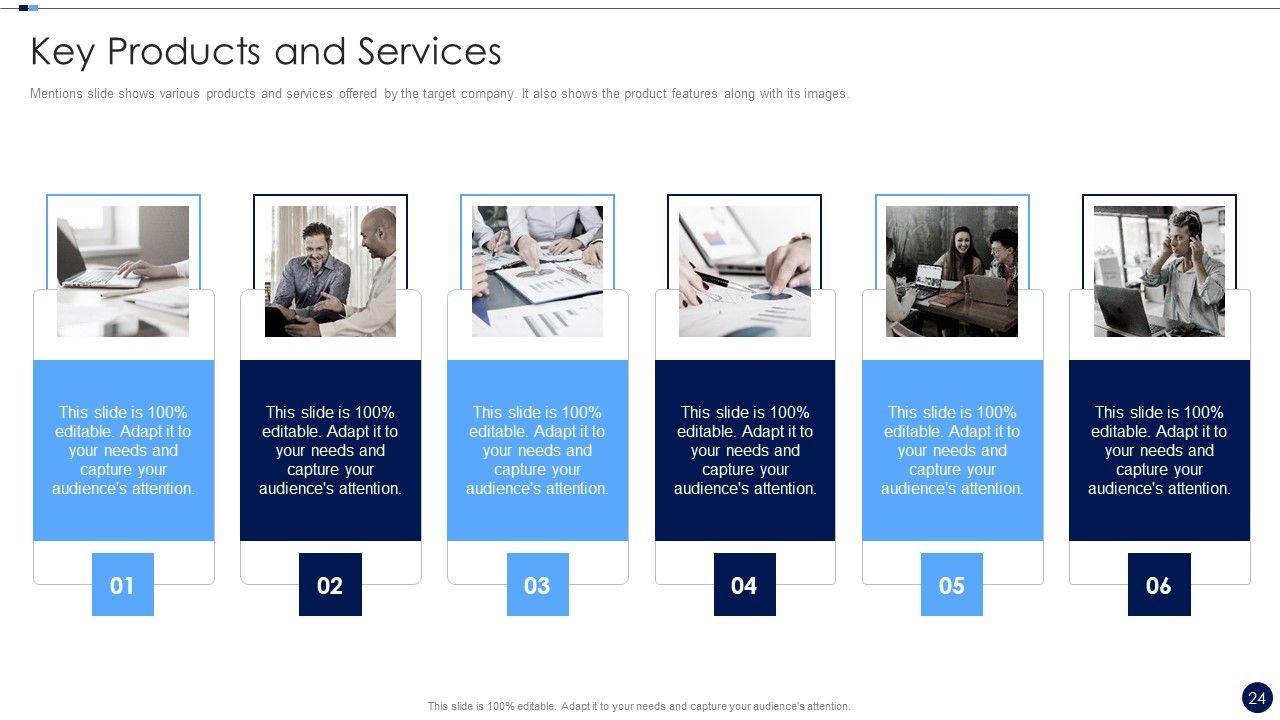 Key Products and Services

Mentions slide shows various products and services offered by the target company. It also shows the product features along with its images.

This slide is 100% editable. Adapt it to your needs and capture your audience's attention.

01

This slide is 100% editable. Adapt it to your needs and capture your audience's attention.

02

This slide is 100% editable. Adapt it to your needs and capture your audience's attention.

03

This slide is 100% editable. Adapt it to your needs and capture your audience's attention.

04

This slide is 100% editable. Adapt it to your needs and capture your audience's attention.

05

This slide is 100% editable. Adapt it to your needs and capture your audience's attention.

06

This slide is 100% editable. Adapt it to your needs and capture your audience's attention.

24